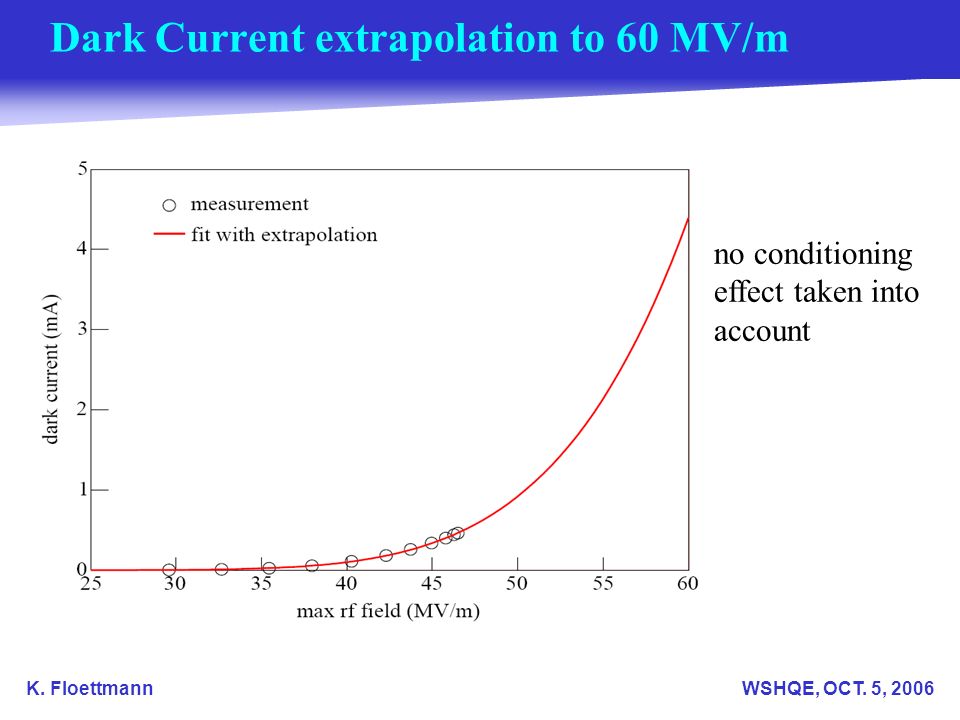 Dark Current extrapolation to 60 MV/m

measurement
fit with extrapolation

dark current (mA)

5
4
3
2
1
0

25 30 35 40 45 50 55 60

max rf field (MV/m)

no conditioning effect taken into account

K. Floettmann

WSHQE, OCT. 5, 2006